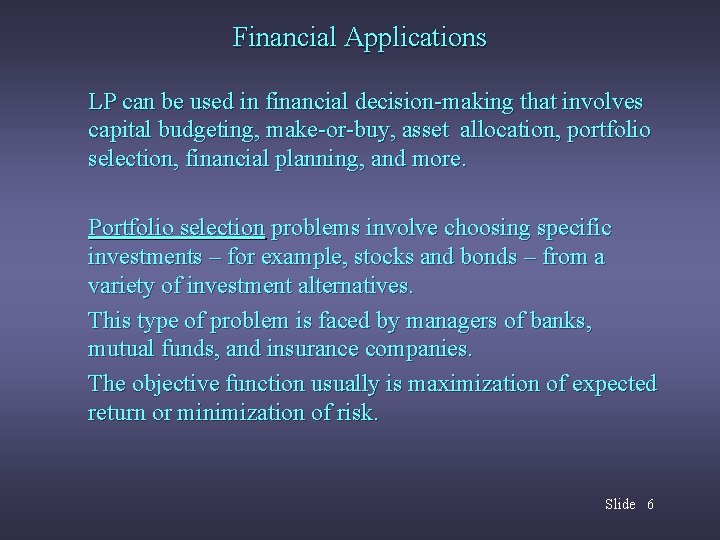 Financial Applications

LP can be used in financial decision-making that involves capital budgeting, make-or-buy, asset allocation, portfolio selection, financial planning, and more.

Portfolio selection problems involve choosing specific investments – for example, stocks and bonds – from a variety of investment alternatives.

This type of problem is faced by managers of banks, mutual funds, and insurance companies.

The objective function usually is maximization of expected return or minimization of risk.

Slide 6